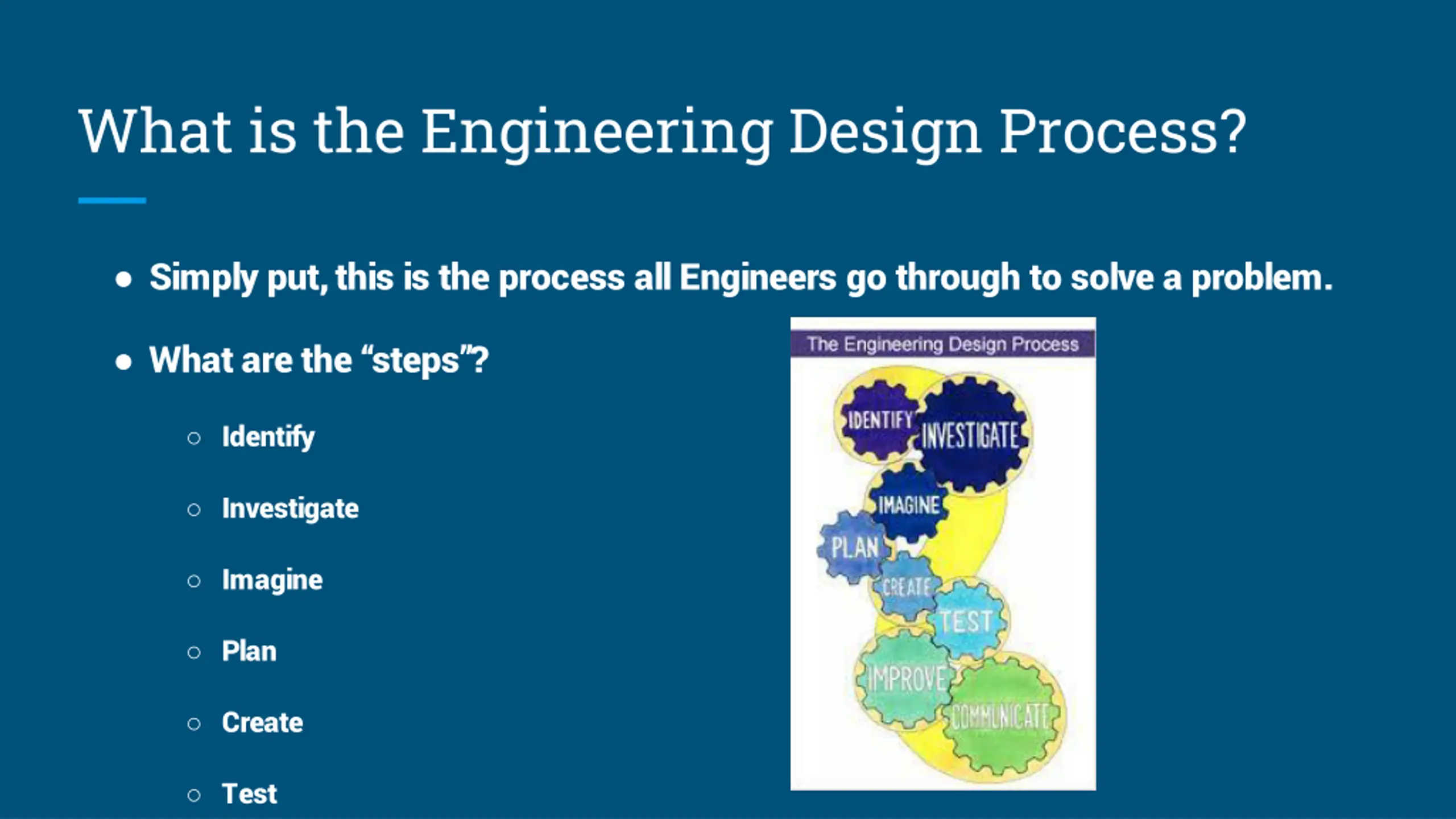 What is the Engineering Design Process?

● Simply put, this is the process all Engineers go through to solve a problem.

● What are the “steps”?

○ Identify

○ Investigate

○ Imagine

○ Plan

○ Create

○ Test

The Engineering Design Process

IDENTIFY
INVESTIGATE
IMAGINE
PLAN
CREATE
TEST
IMPROVE
COMMUNICATE